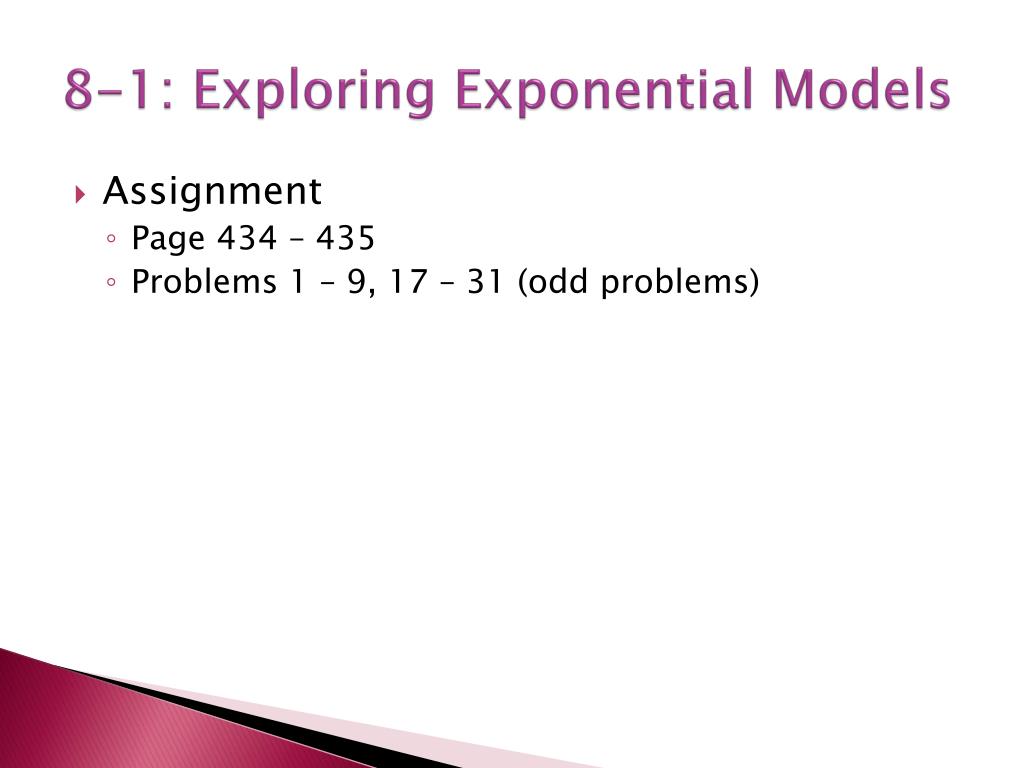 8-1: Exploring Exponential Models

Assignment

Page 434 – 435

Problems 1 – 9, 17 – 31 (odd problems)